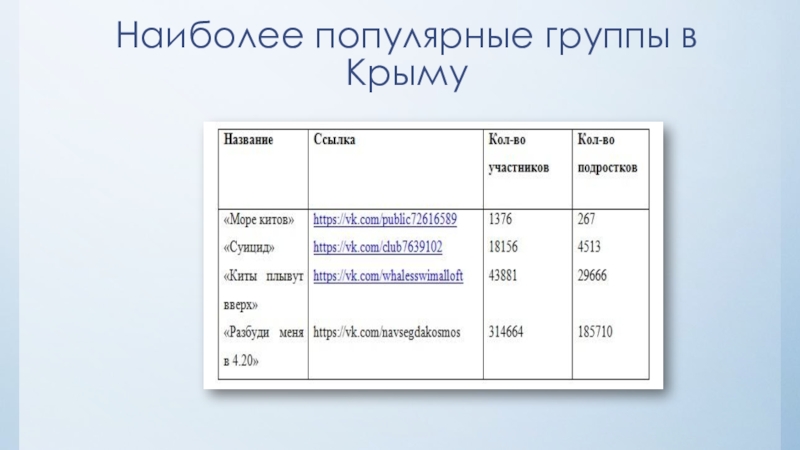 Наиболее популярные группы в Крыму

| Название | Ссылка | Кол-во участников | Кол-во подростков |
|---|---|---|---|
| «Море китов» | https://vk.com/public72616589 | 1376 | 267 |
| «Суицид» | https://vk.com/club7639102 | 18156 | 4513 |
| «Киты плывут вверх» | https://vk.com/whalesswimalloft | 43881 | 29666 |
| «Разбуди меня в 4.20» | https://vk.com/navsegdakosmos | 314664 | 185710 |